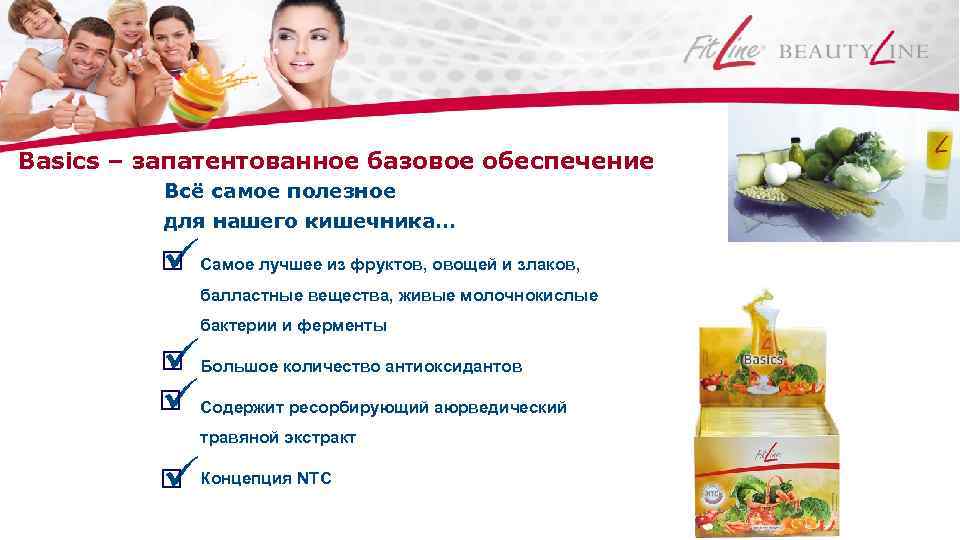 FitLine BEAUTYLINE

Basics – запатентованное базовое обеспечение

Всё самое полезное для нашего кишечника…

Самое лучшее из фруктов, овощей и злаков, балластные вещества, живые молочнокислые бактерии и ферменты

Большое количество антиоксидантов

Содержит ресорбирующий аюрведический травяной экстракт

Концепция NTC

Basics

FitLine

NTC